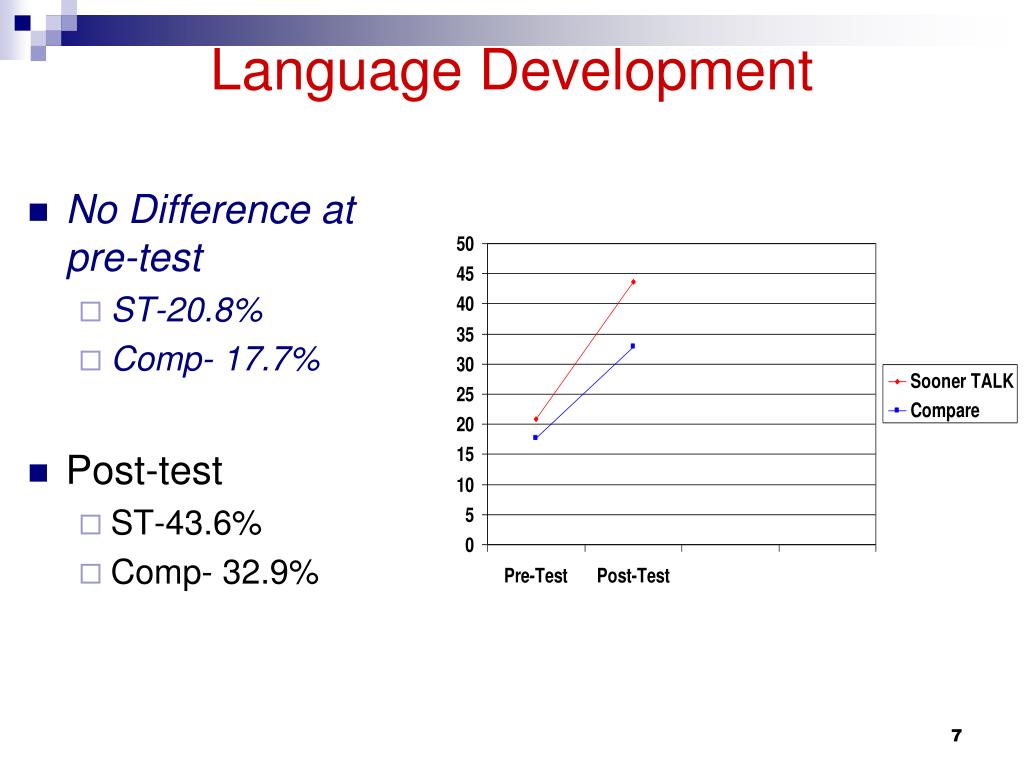 Language Development

No Difference at pre-test
ST-20.8%
Comp- 17.7%

Post-test
ST-43.6%
Comp- 32.9%

50
45
40
35
30
25
20
15
10
5
0

Pre-Test
Post-Test

Sooner TALK
Compare

7